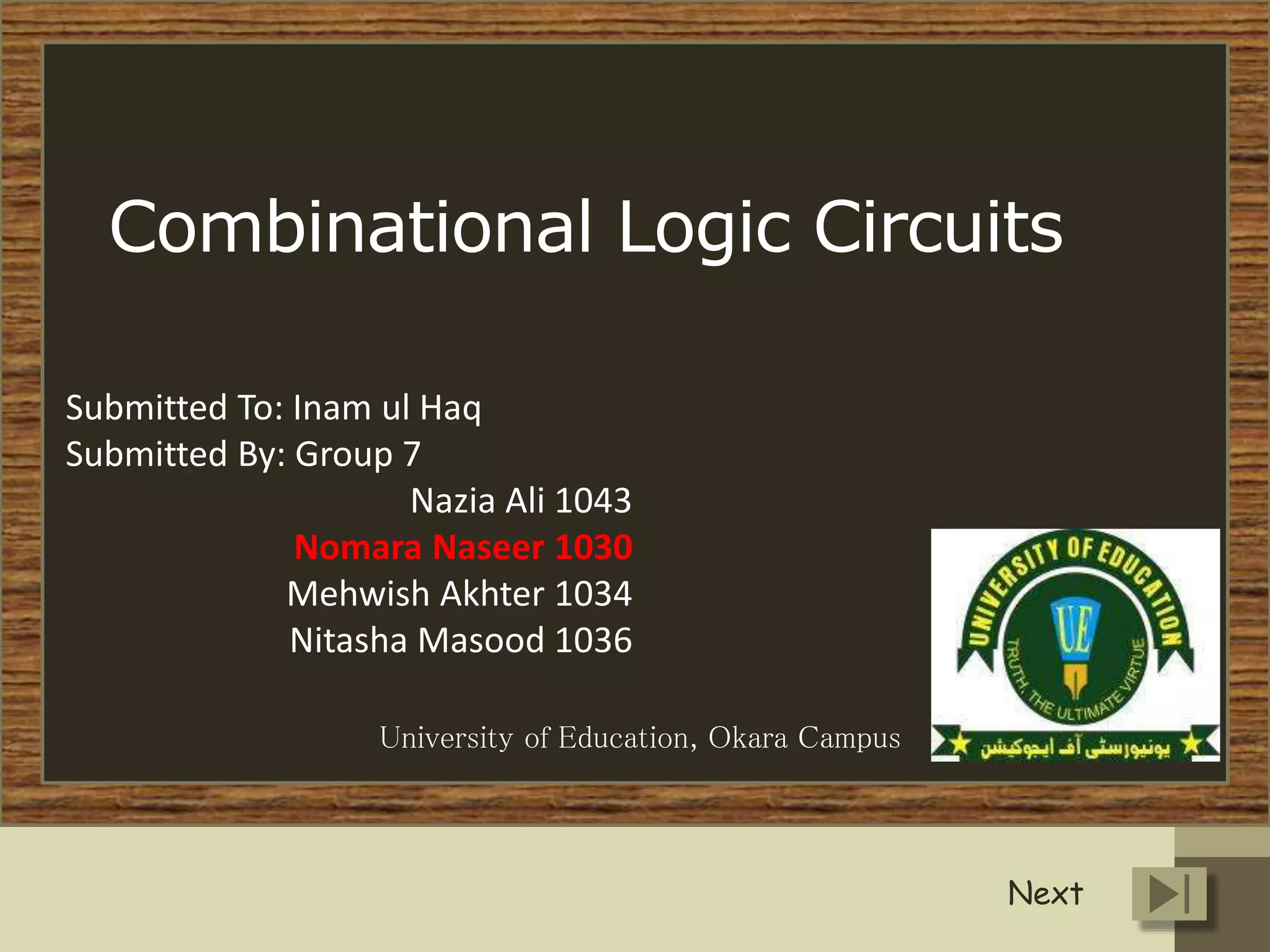 Combinational Logic Circuits

Submitted To: Inam ul Haq
Submitted By: Group 7

Nazia Ali 1043
Nomara Naseer 1030
Mehwish Akhter 1034
Nitasha Masood 1036

University of Education, Okara Campus

UNIVERSITY OF EDUCATION
UE
TRUTH, THE ULTIMATE VIRTUE
یونیورسٹی آف ایجوکیشن

Next